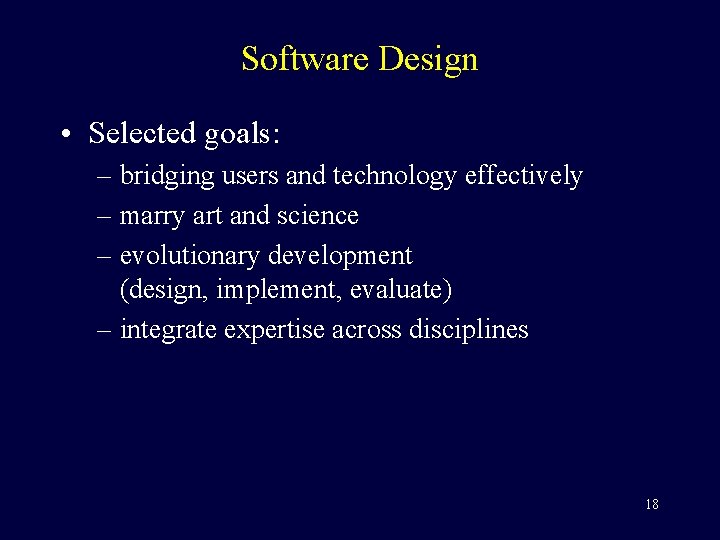 Software Design

• Selected goals:
– bridging users and technology effectively
– marry art and science
– evolutionary development (design, implement, evaluate)
– integrate expertise across disciplines

18